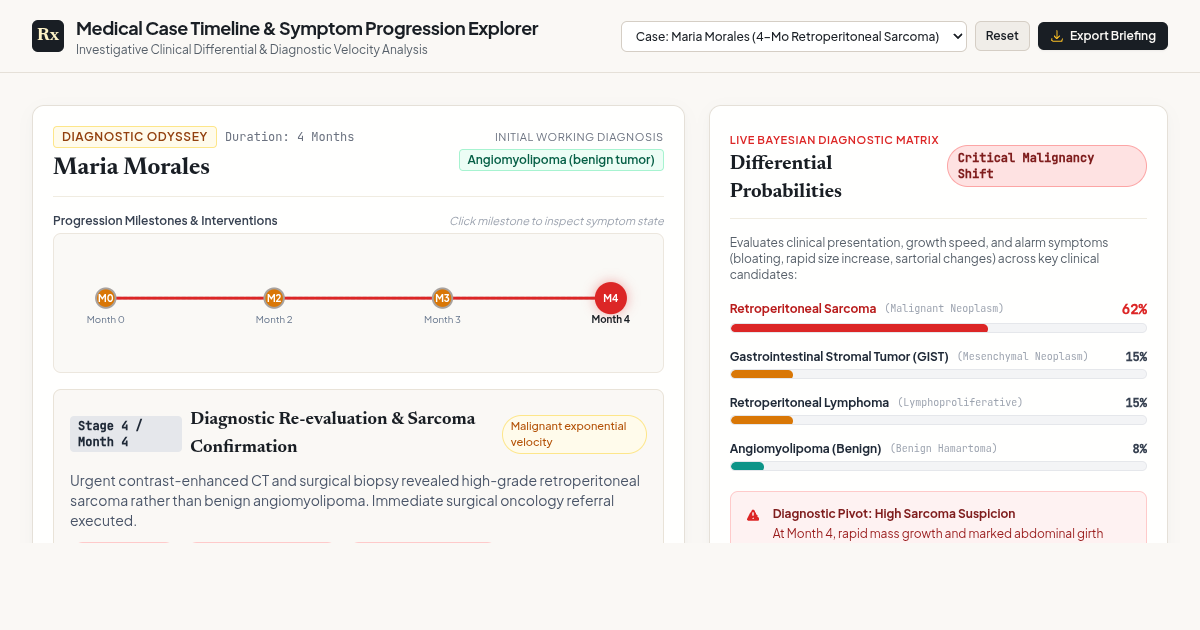 Rx Medical Case Timeline & Symptom Progression Explorer
Investigative Clinical Differential & Diagnostic Velocity Analysis

Case: Maria Morales (4-Mo Retroperitoneal Sarcoma)
Reset
Export Briefing

DIAGNOSTIC ODYSSEY Duration: 4 Months
Maria Morales
INITIAL WORKING DIAGNOSIS
Angiomyolipoma (benign tumor)

Progression Milestones & Interventions
Click milestone to inspect symptom state

M0 Month 0
M2 Month 2
M3 Month 3
M4 Month 4

Stage 4 / Month 4
Diagnostic Re-evaluation & Sarcoma Confirmation
Malignant exponential velocity

Urgent contrast-enhanced CT and surgical biopsy revealed high-grade retroperitoneal sarcoma rather than benign angiomyolipoma. Immediate surgical oncology referral executed.

LIVE BAYESIAN DIAGNOSTIC MATRIX
Differential Probabilities
Critical Malignancy Shift

Evaluates clinical presentation, growth speed, and alarm symptoms (bloating, rapid size increase, sartorial changes) across key clinical candidates:

Retroperitoneal Sarcoma (Malignant Neoplasm) 62%
Gastrointestinal Stromal Tumor (GIST) (Mesenchymal Neoplasm) 15%
Retroperitoneal Lymphoma (Lymphoproliferative) 15%
Angiomyolipoma (Benign) (Benign Hamartoma) 8%

Diagnostic Pivot: High Sarcoma Suspicion
At Month 4, rapid mass growth and marked abdominal girth